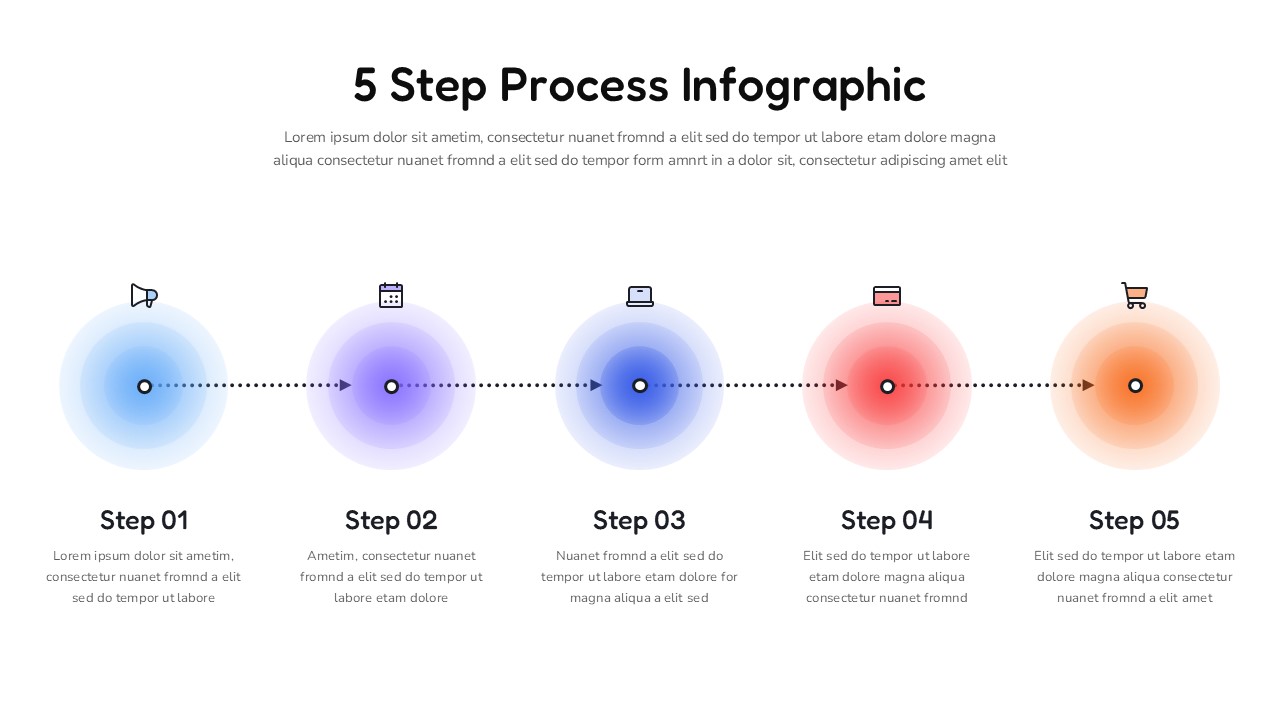 5 Step Process Infographic

Lorem ipsum dolor sit ametim, consectetur nuanet fromnd a elit sed do tempor ut labore etam dolore magna aliqua consectetur nuanet fromnd a elit sed do tempor form amnrt in a dolor sit, consectetur adipiscing amet elit

Step 01

Lorem ipsum dolor sit ametim, consectetur nuanet fromnd a elit sed do tempor ut labore

Step 02

Ametim, consectetur nuanet fromnd a elit sed do tempor ut labore etam dolore

Step 03

Nuanet fromnd a elit sed do tempor ut labore etam dolore for magna aliqua a elit sed

Step 04

Elit sed do tempor ut labore etam dolore magna aliqua consectetur nuanet fromnd

Step 05

Elit sed do tempor ut labore etam dolore magna aliqua consectetur nuanet fromnd a elit amet